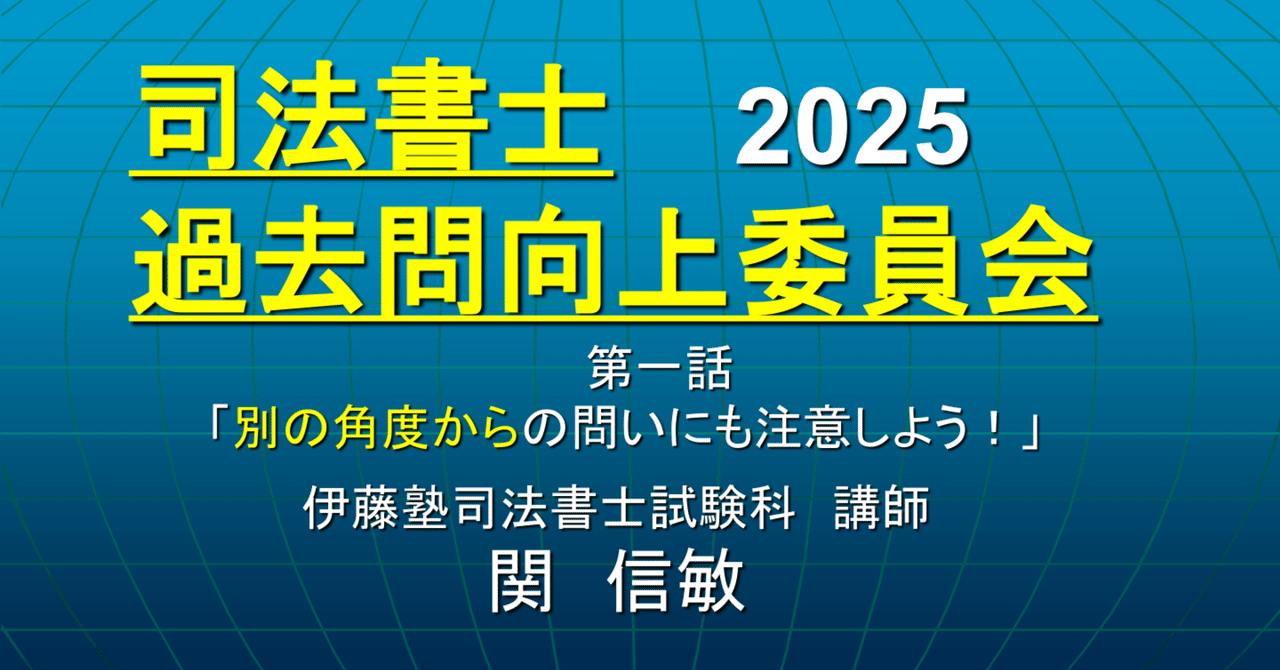 司法書士　2025
過去問向上委員会

第一話
「別の角度からの問いにも注意しよう！」

伊藤塾司法書士試験科　講師
関　信敏